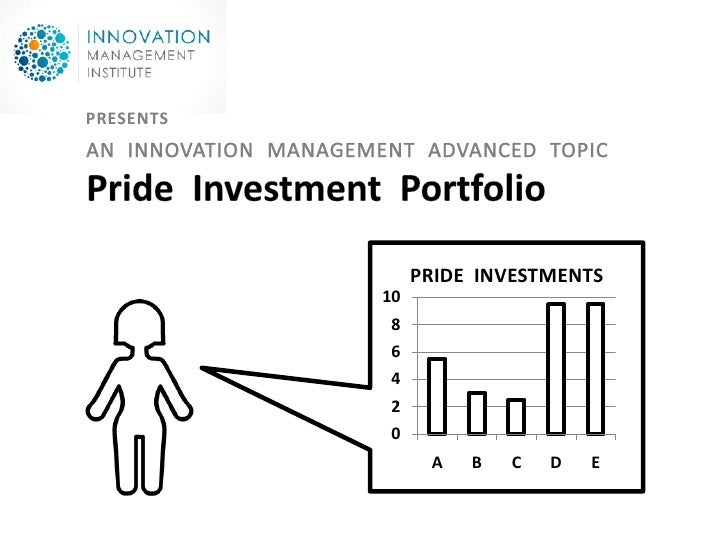 INNOVATION
MANAGEMENT
INSTITUTE

PRESENTS

AN INNOVATION MANAGEMENT ADVANCED TOPIC

Pride Investment Portfolio

PRIDE INVESTMENTS

10
8
6
4
2
0

A B C D E